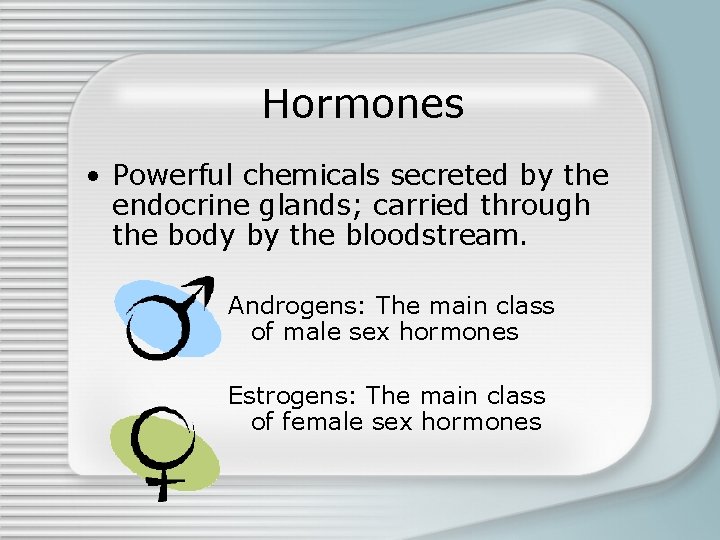 Hormones

• Powerful chemicals secreted by the endocrine glands; carried through the body by the bloodstream.

Androgens: The main class of male sex hormones

Estrogens: The main class of female sex hormones